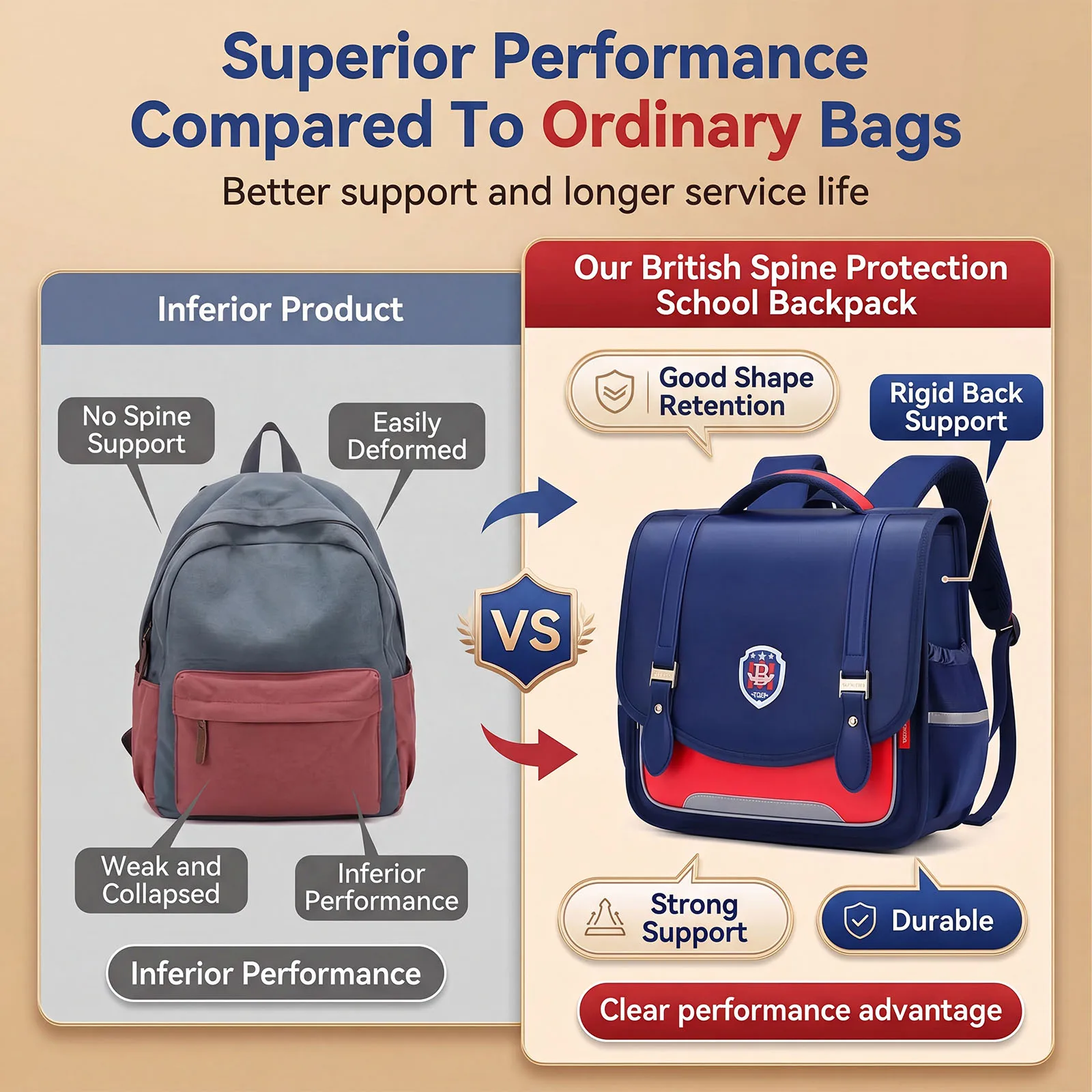 Superior Performance Compared To Ordinary Bags

Better support and longer service life

Inferior Product

No Spine Support

Easily Deformed

Weak and Collapsed

Inferior Performance

Inferior Performance

VS

Our British Spine Protection School Backpack

Good Shape Retention

Rigid Back Support

Strong Support

Durable

Clear performance advantage